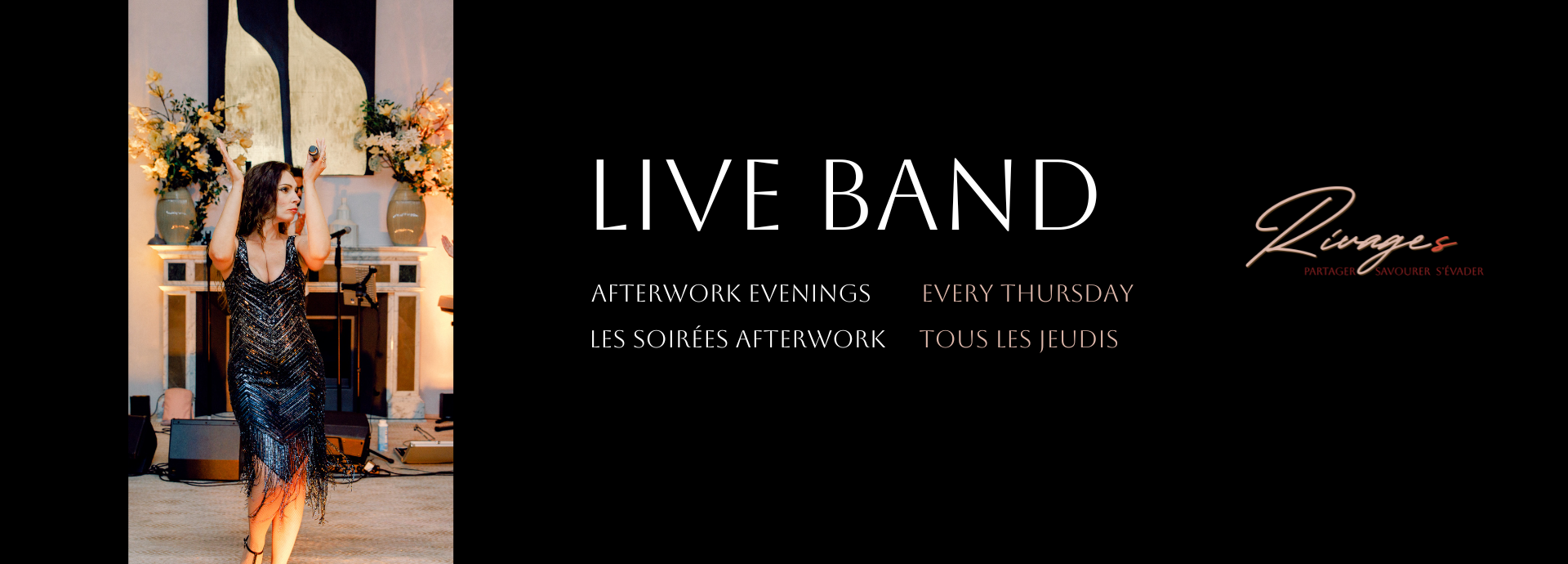 LIVE BAND

AFTERWORK EVENINGS EVERY THURSDAY

LES SOIRÉES AFTERWORK TOUS LES JEUDIS

Rivages
PARTAGER SAVOURER S'ÉVADER